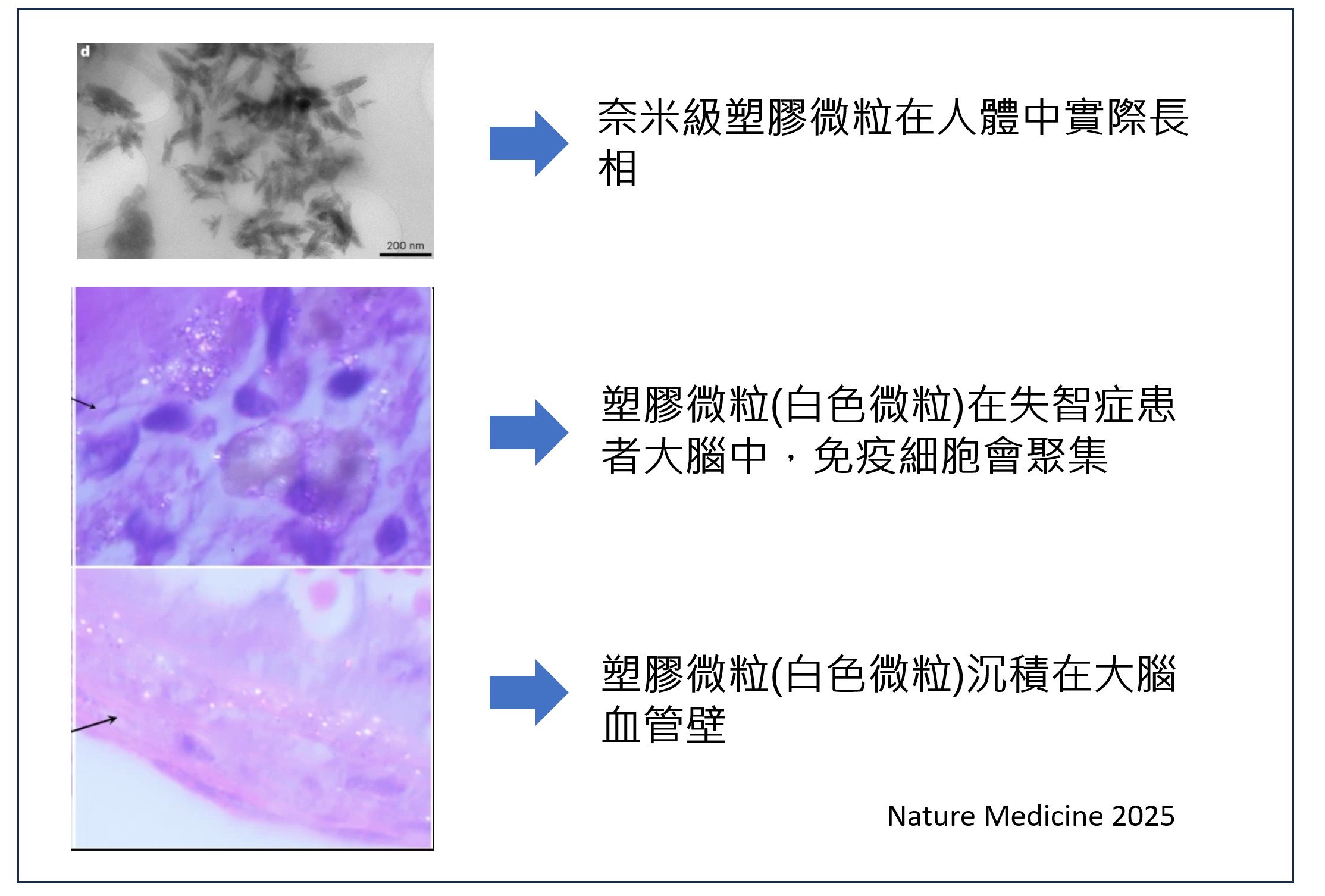 d

200 nm

奈米級塑膠微粒在人體中實際長相

塑膠微粒(白色微粒)在失智症患者大腦中，免疫細胞會聚集

塑膠微粒(白色微粒)沉積在大腦血管壁

Nature Medicine 2025